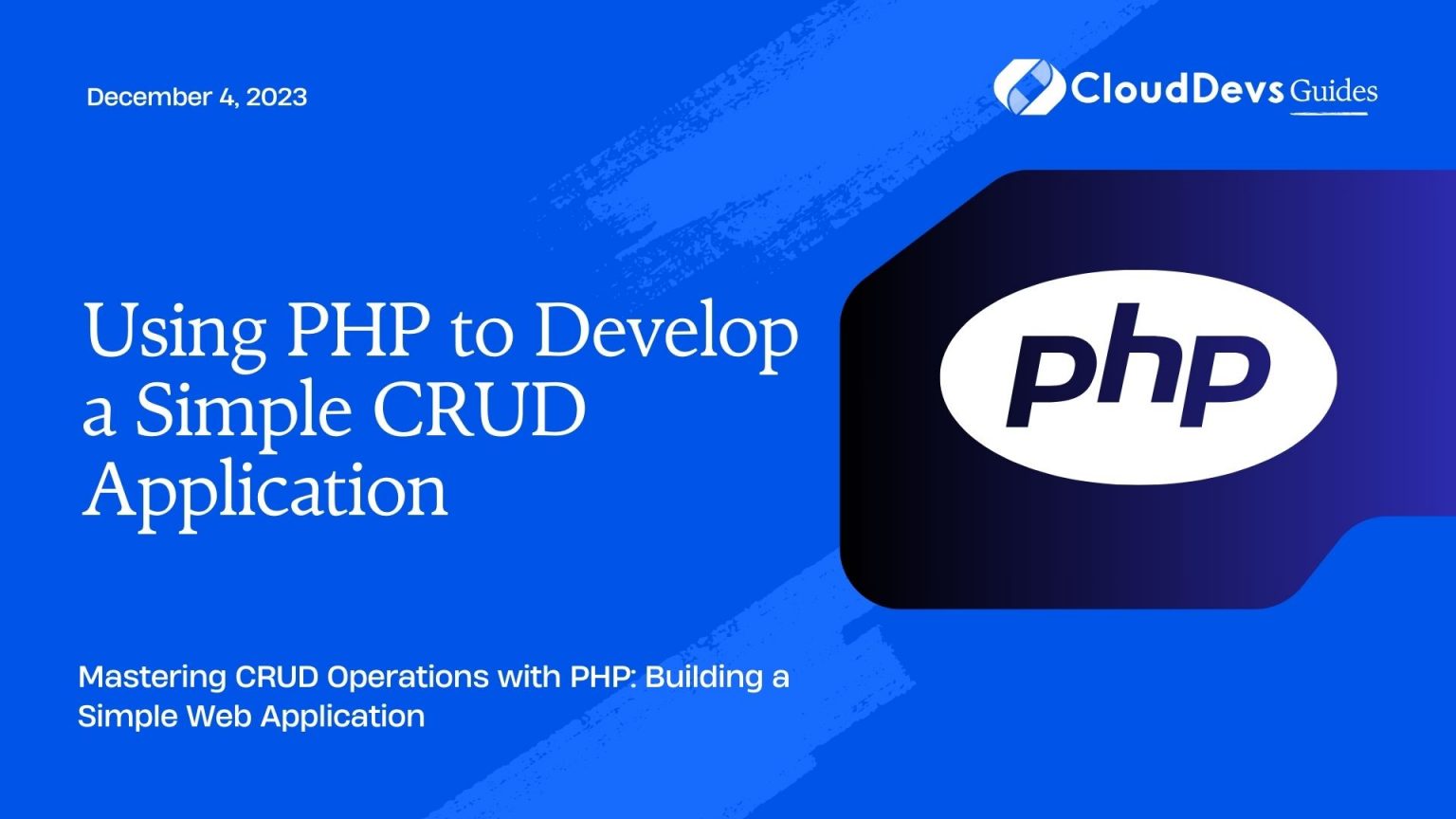 December 4, 2023

CloudDevs Guides

Using PHP to Develop a Simple CRUD Application

php

Mastering CRUD Operations with PHP: Building a Simple Web Application